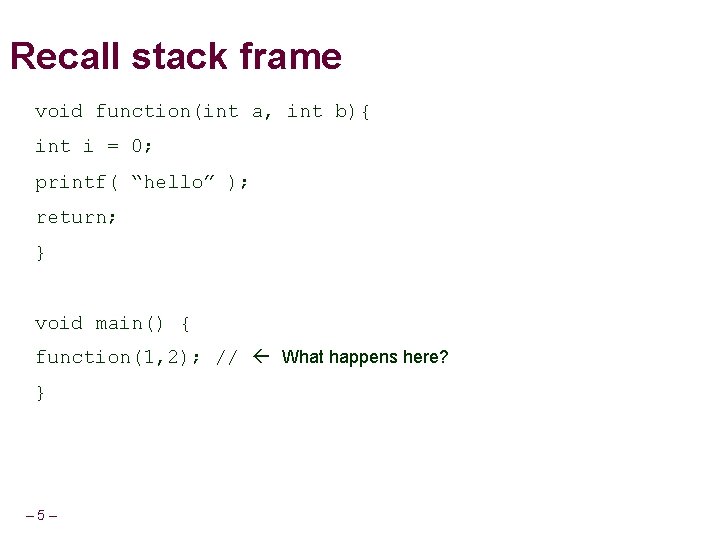 Recall stack frame

void function(int a, int b){
int i = 0;
printf( “hello” );
return;
}

void main() {
function(1,2); // ← What happens here?
}

– 5 –